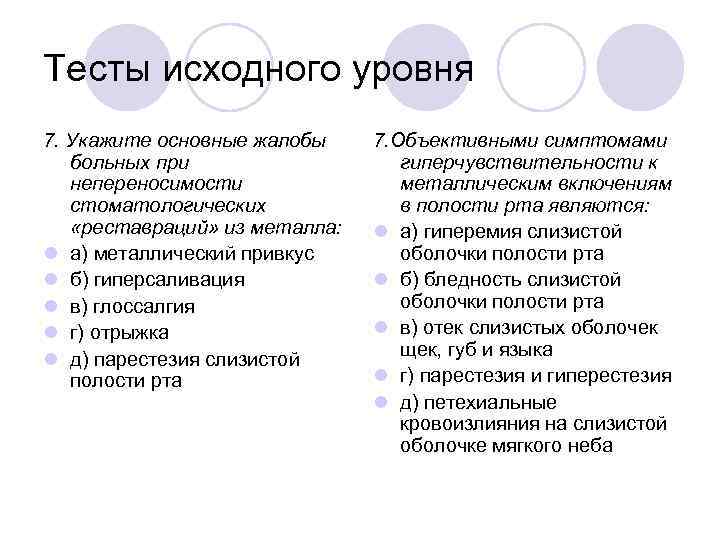 Тесты исходного уровня

7. Укажите основные жалобы больных при непереносимости стоматологических «реставраций» из металла:

а) металлический привкус

б) гиперсаливация

в) глоссалгия

г) отрыжка

д) парестезия слизистой полости рта

7.Объективными симптомами гиперчувствительности к металлическим включениям в полости рта являются:

а) гиперемия слизистой оболочки полости рта

б) бледность слизистой оболочки полости рта

в) отек слизистых оболочек щек, губ и языка

г) парестезия и гиперестезия

д) петехиальные кровоизлияния на слизистой оболочке мягкого неба